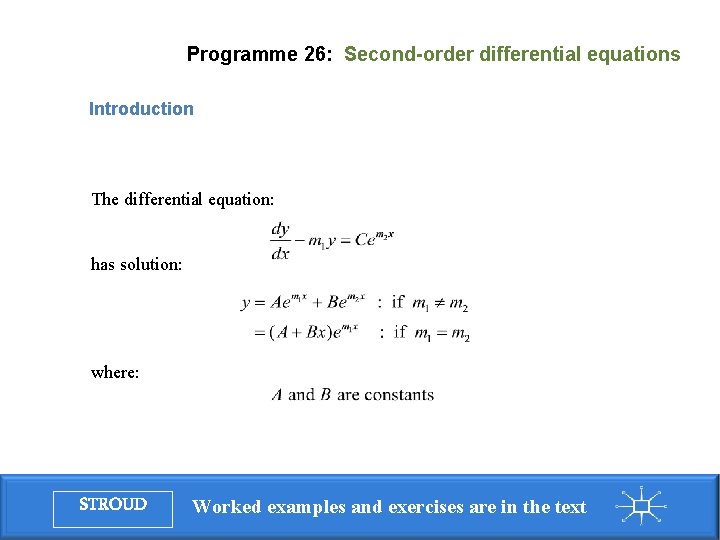 Programme 26: Second-order differential equations

Introduction

The differential equation:

$\frac{dy}{dx} - m_1 y = Ce^{m_2 x}$

has solution:

$y = Ae^{m_1 x} + Be^{m_2 x}$ : if $m_1 \neq m_2$

$= (A + Bx)e^{m_1 x}$ : if $m_1 = m_2$

where:

$A$ and $B$ are constants

STROUD

Worked examples and exercises are in the text